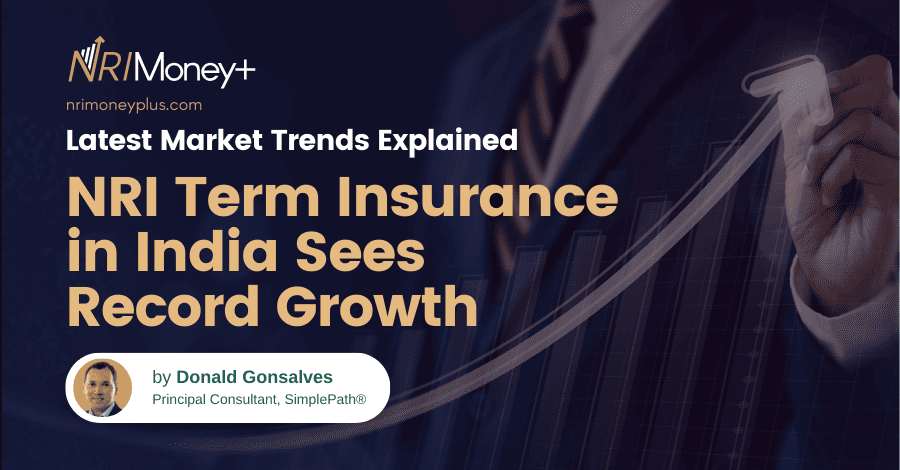 NRIMoney+
nrimoneyplus.com

Latest Market Trends Explained

NRI Term Insurance in India Sees Record Growth

by Donald Gonsalves
Principal Consultant, SimplePath®